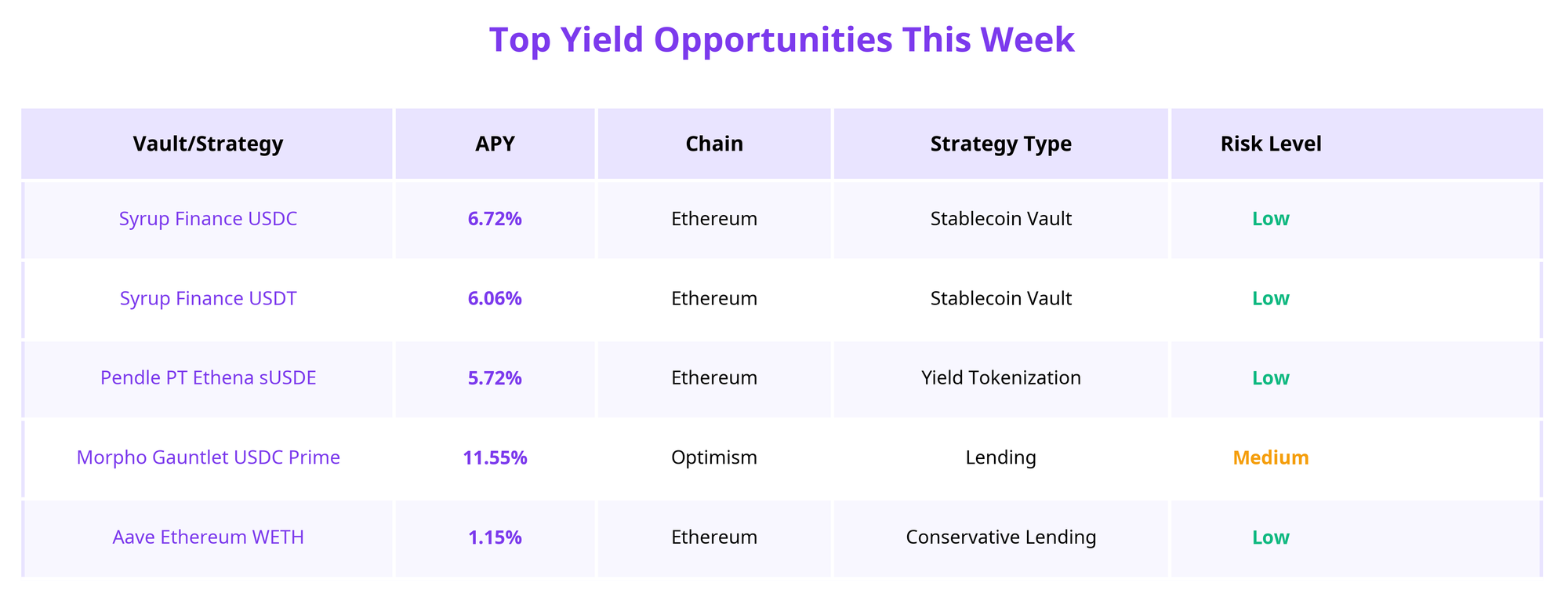 Top Yield Opportunities This Week

| Vault/Strategy | APY | Chain | Strategy Type | Risk Level |
|---|---|---|---|---|
| Syrup Finance USDC | 6.72% | Ethereum | Stablecoin Vault | Low |
| Syrup Finance USDT | 6.06% | Ethereum | Stablecoin Vault | Low |
| Pendle PT Ethena sUSDE | 5.72% | Ethereum | Yield Tokenization | Low |
| Morpho Gauntlet USDC Prime | 11.55% | Optimism | Lending | Medium |
| Aave Ethereum WETH | 1.15% | Ethereum | Conservative Lending | Low |